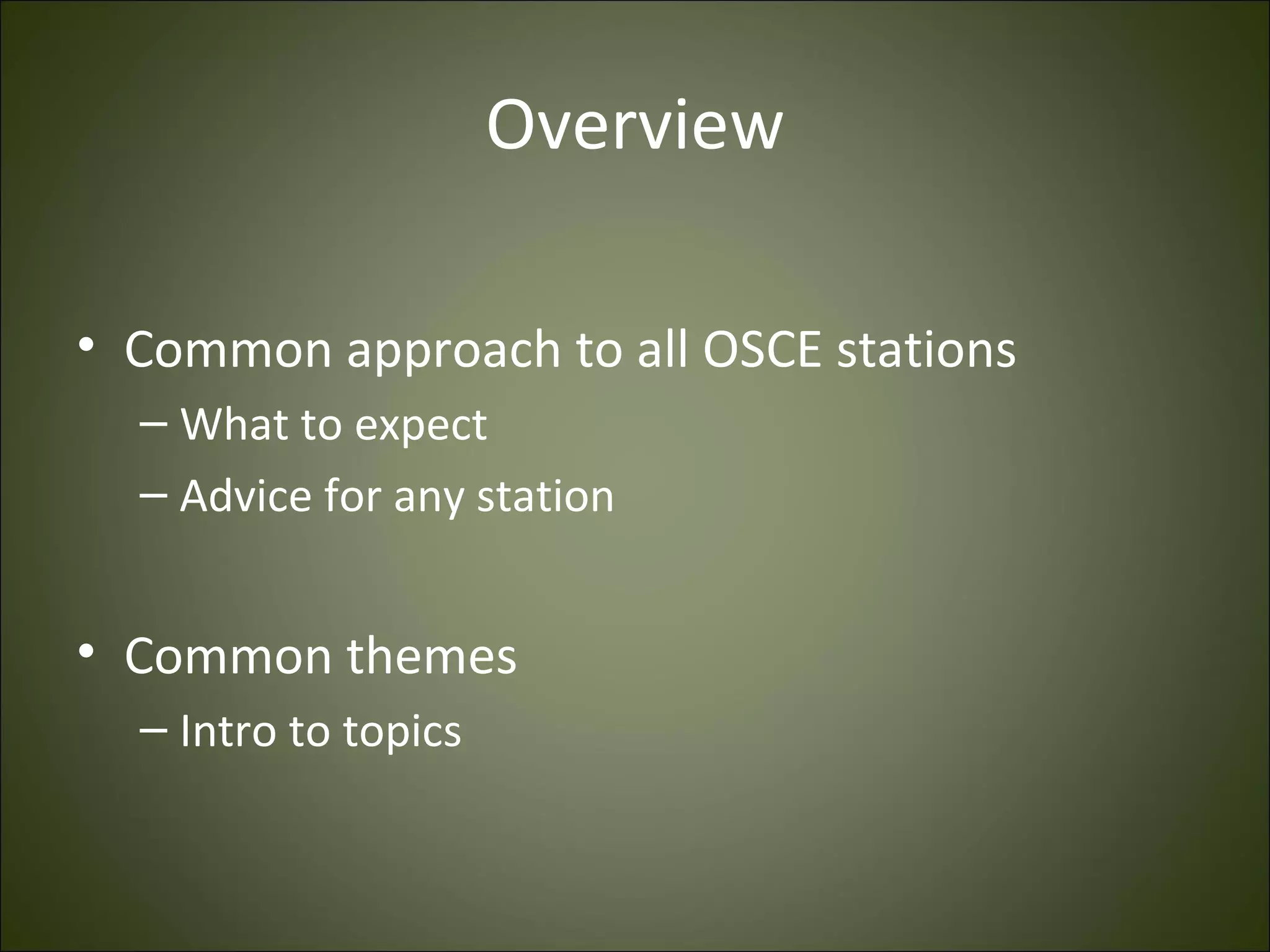 Overview

• Common approach to all OSCE stations
– What to expect
– Advice for any station

• Common themes
– Intro to topics